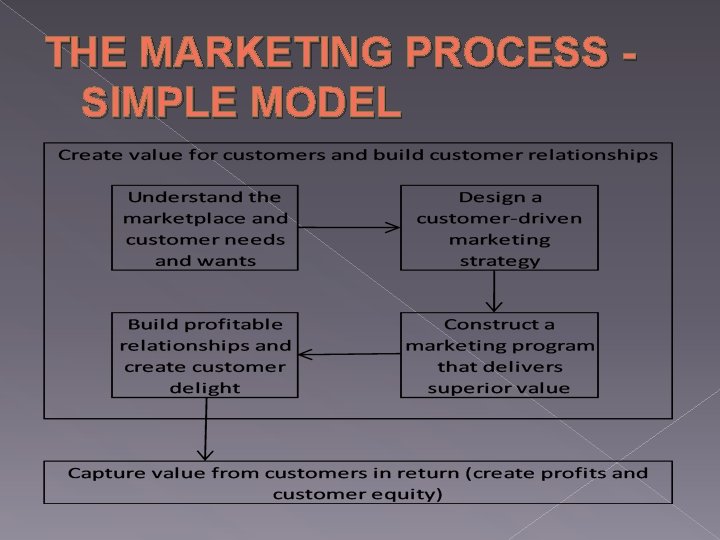 THE MARKETING PROCESS - SIMPLE MODEL

Create value for customers and build customer relationships

Understand the marketplace and customer needs and wants

Design a customer-driven marketing strategy

Construct a marketing program that delivers superior value

Build profitable relationships and create customer delight

Capture value from customers in return (create profits and customer equity)